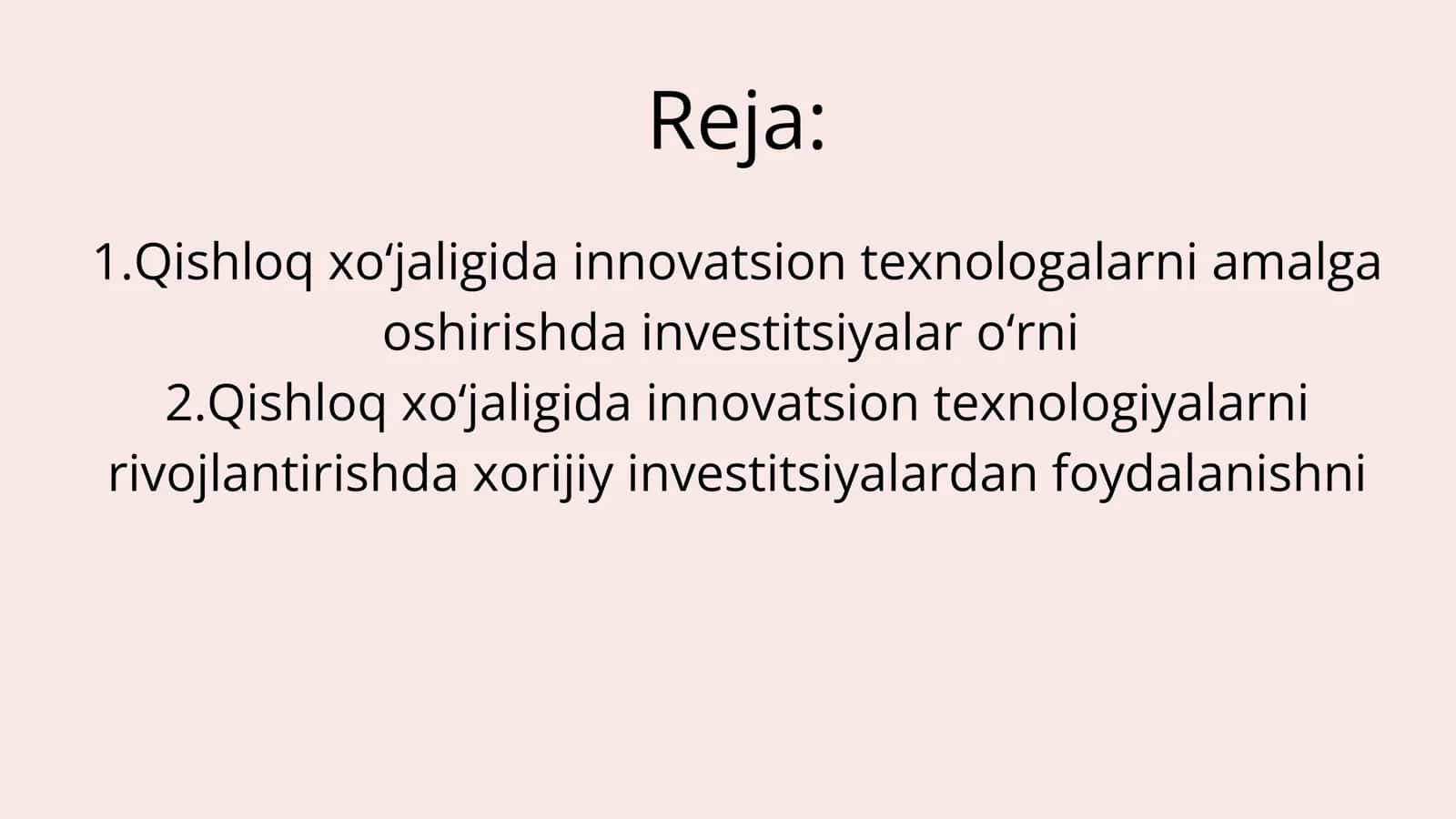 Reja:

1.Qishloq xo‘jaligida innovatsion texnologalarni amalga oshirishda investitsiyalar o‘rni
2.Qishloq xo‘jaligida innovatsion texnologiyalarni rivojlantirishda xorijiy investitsiyalardan foydalanishni